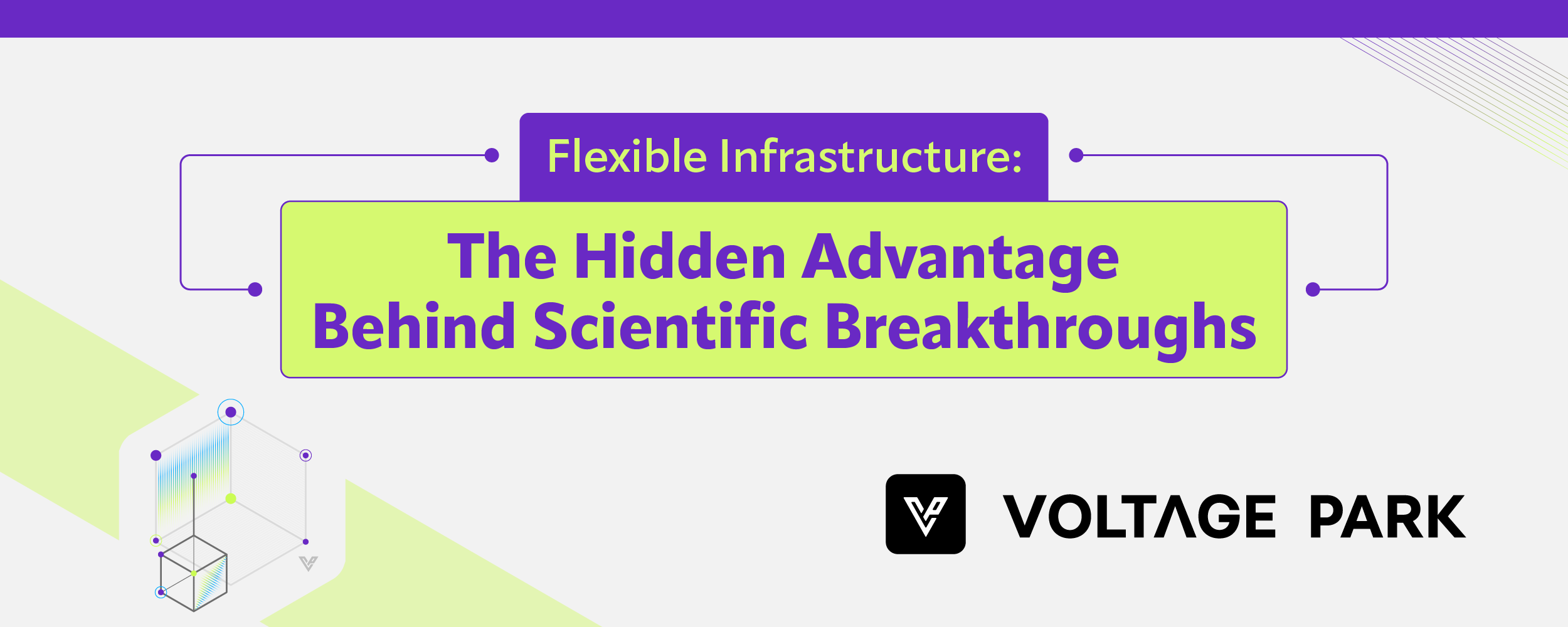 Flexible Infrastructure:

The Hidden Advantage Behind Scientific Breakthroughs

VOLTAGE PARK